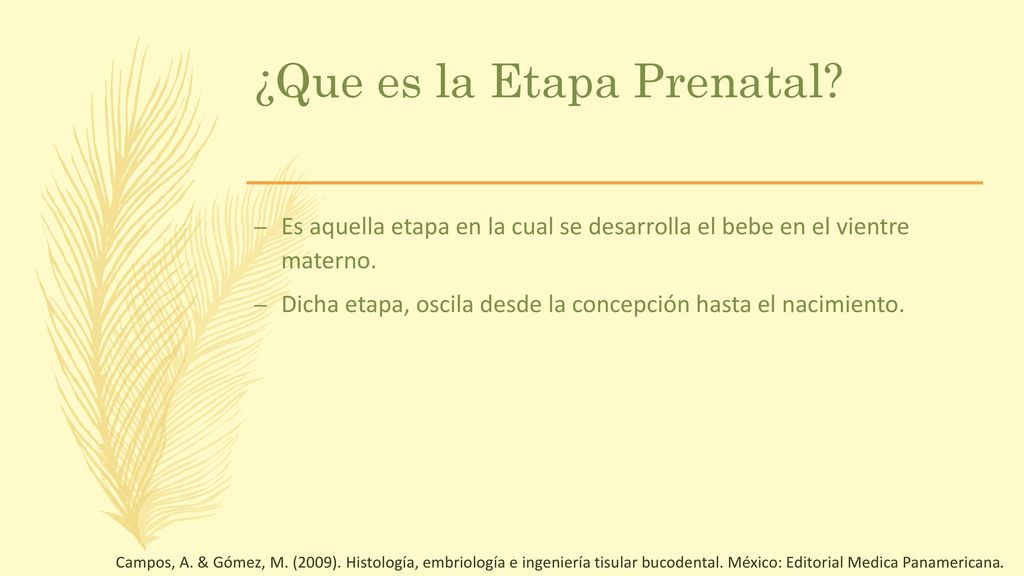 ¿Que es la Etapa Prenatal?

– Es aquella etapa en la cual se desarrolla el bebe en el vientre materno.

– Dicha etapa, oscila desde la concepción hasta el nacimiento.

Campos, A. & Gómez, M. (2009). Histología, embriología e ingeniería tisular bucodental. México: Editorial Medica Panamericana.